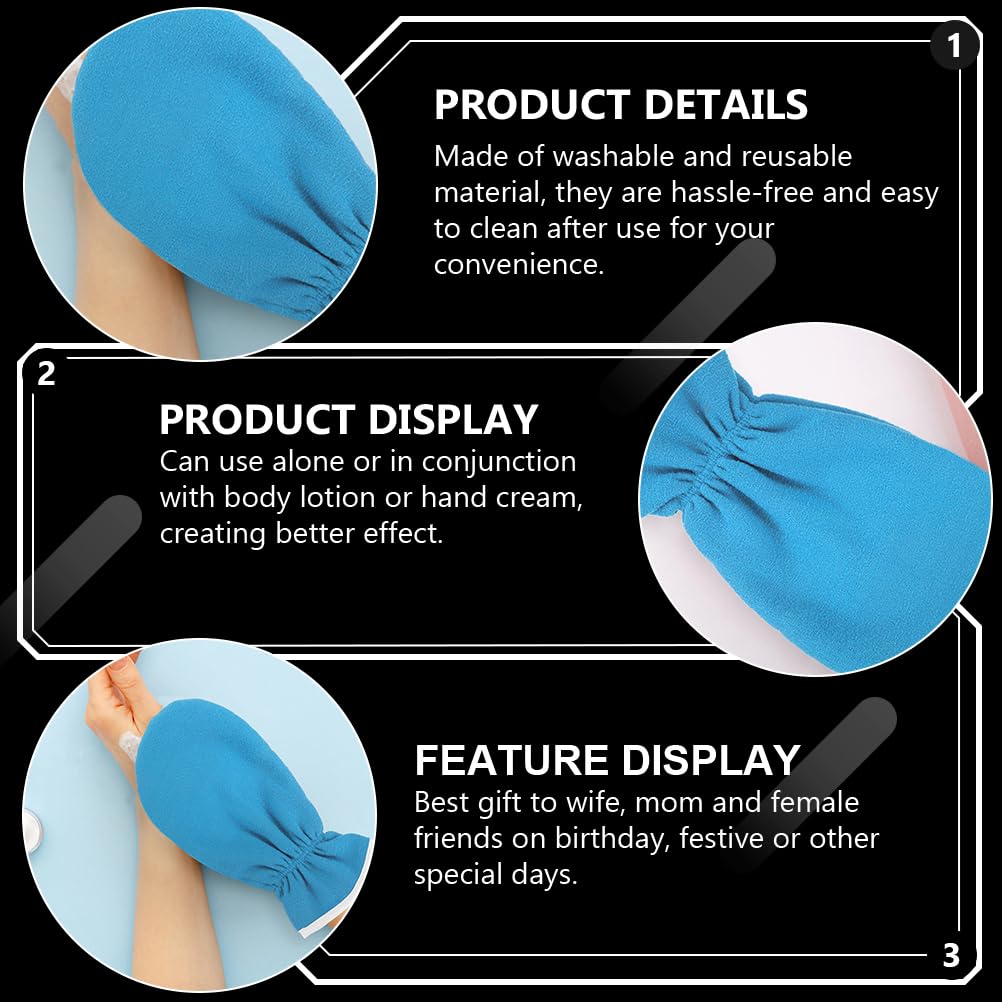 1

PRODUCT DETAILS

Made of washable and reusable material, they are hassle-free and easy to clean after use for your convenience.

2

PRODUCT DISPLAY

Can use alone or in conjunction with body lotion or hand cream, creating better effect.

FEATURE DISPLAY

Best gift to wife, mom and female friends on birthday, festive or other special days.

3